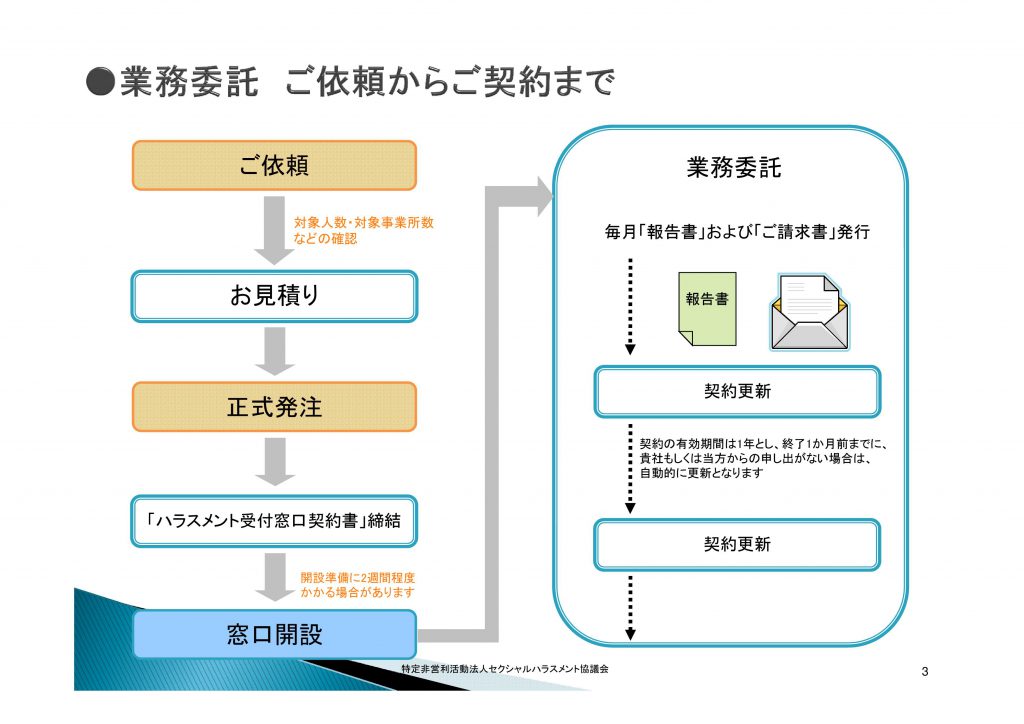 ●業務委託　ご依頼からご契約まで

ご依頼

対象人数・対象事業所数などの確認

お見積り

正式発注

「ハラスメント受付窓口契約書」締結

開設準備に2週間程度かかる場合があります

窓口開設

業務委託

毎月「報告書」および「ご請求書」発行

報告書

契約更新

契約の有効期間は1年とし、終了1か月前までに、貴社もしくは当方からの申し出がない場合は、自動的に更新となります

契約更新

特定非営利活動法人セクシャルハラスメント協議会

3